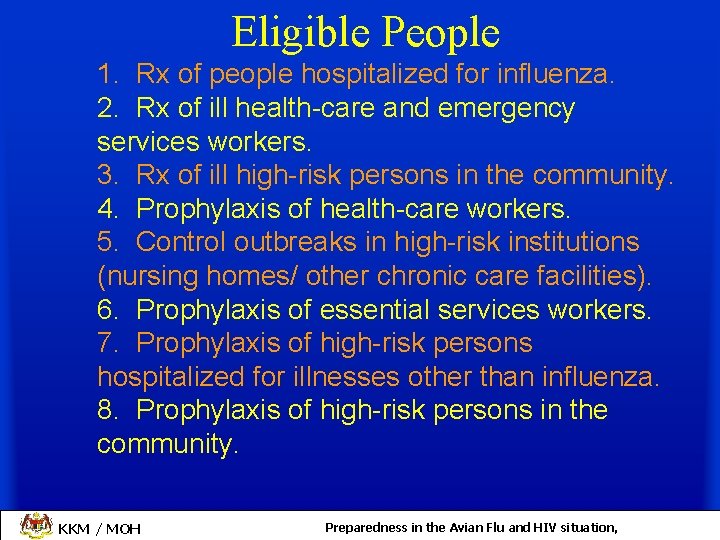 Eligible People

1. Rx of people hospitalized for influenza.

2. Rx of ill health-care and emergency services workers.

3. Rx of ill high-risk persons in the community.

4. Prophylaxis of health-care workers.

5. Control outbreaks in high-risk institutions (nursing homes/ other chronic care facilities).

6. Prophylaxis of essential services workers.

7. Prophylaxis of high-risk persons hospitalized for illnesses other than influenza.

8. Prophylaxis of high-risk persons in the community.

KKM / MOH

Preparedness in the Avian Flu and HIV situation,